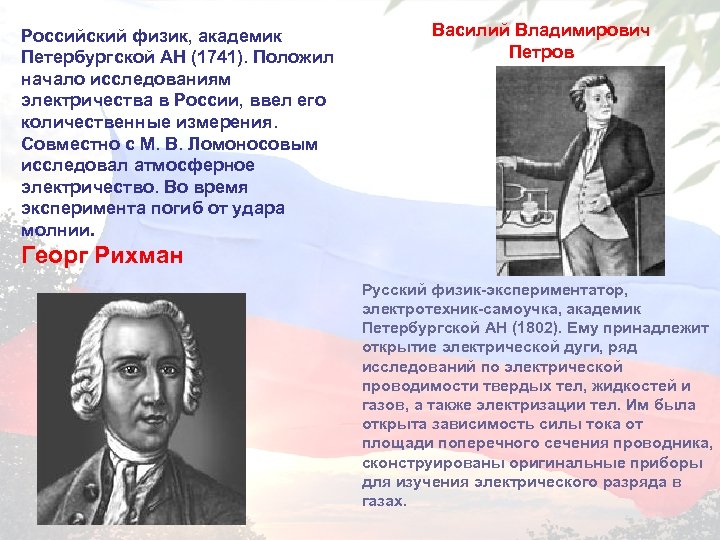 Российский физик, академик Петербургской АН (1741). Положил начало исследованиям электричества в России, ввел его количественные измерения. Совместно с М. В. Ломоносовым исследовал атмосферное электричество. Во время эксперимента погиб от удара молнии.

Георг Рихман

Василий Владимирович Петров

Русский физик-экспериментатор, электротехник-самоучка, академик Петербургской АН (1802). Ему принадлежит открытие электрической дуги, ряд исследований по электрической проводимости твердых тел, жидкостей и газов, а также электризации тел. Им была открыта зависимость силы тока от площади поперечного сечения проводника, сконструированы оригинальные приборы для изучения электрического разряда в газах.